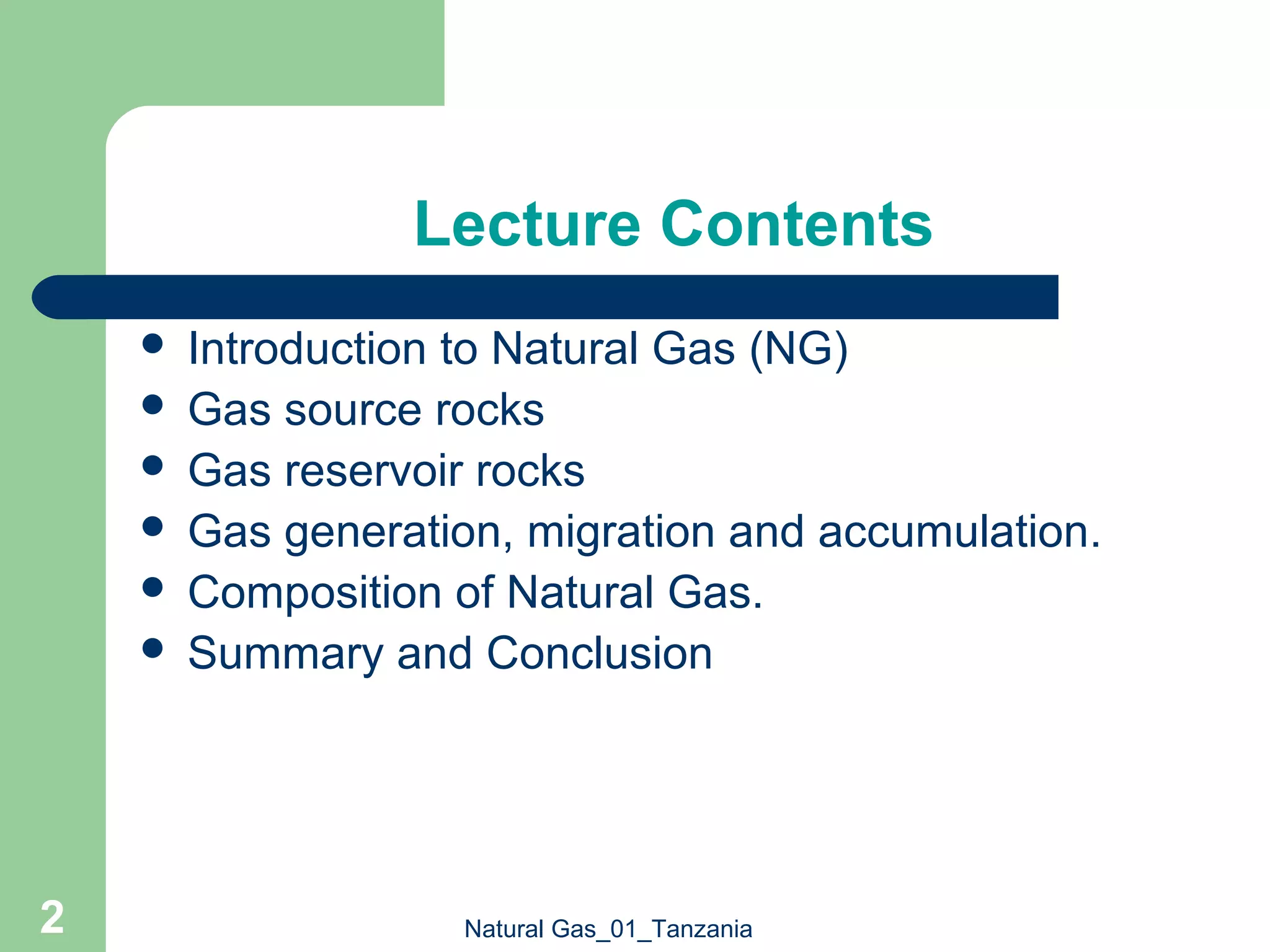 Lecture Contents

- Introduction to Natural Gas (NG)
- Gas source rocks
- Gas reservoir rocks
- Gas generation, migration and accumulation.
- Composition of Natural Gas.
- Summary and Conclusion

2

Natural Gas_01_Tanzania